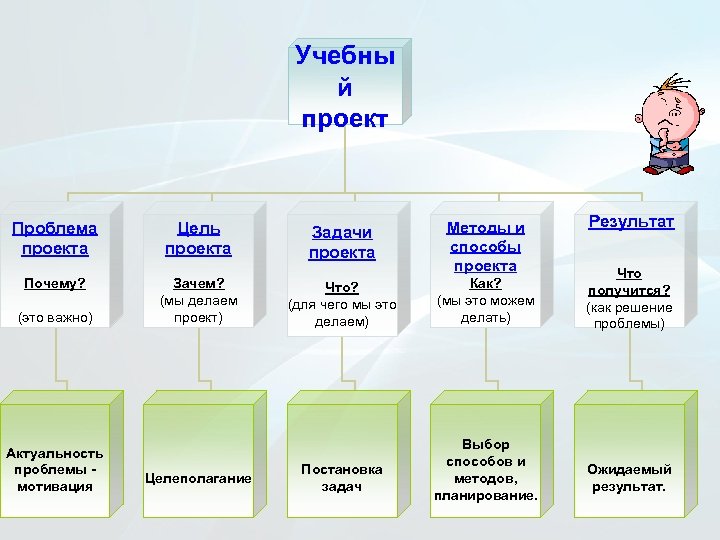 Учебны
й
проект

Проблема проекта

Почему?

(это важно)

Цель проекта

Зачем?
(мы делаем проект)

Задачи проекта

Что?
(для чего мы это делаем)

Методы и способы проекта
Как?
(мы это можем делать)

Результат

Что получится?
(как решение проблемы)

Актуальность проблемы - мотивация

Целеполагание

Постановка задач

Выбор способов и методов, планирование.

Ожидаемый результат.